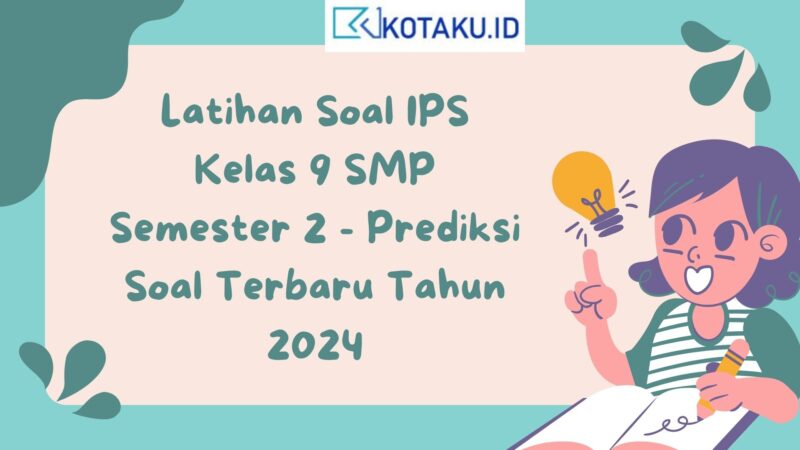 KOTAKU.ID

Latihan Soal IPS Kelas 9 SMP Semester 2 - Prediksi Soal Terbaru Tahun 2024